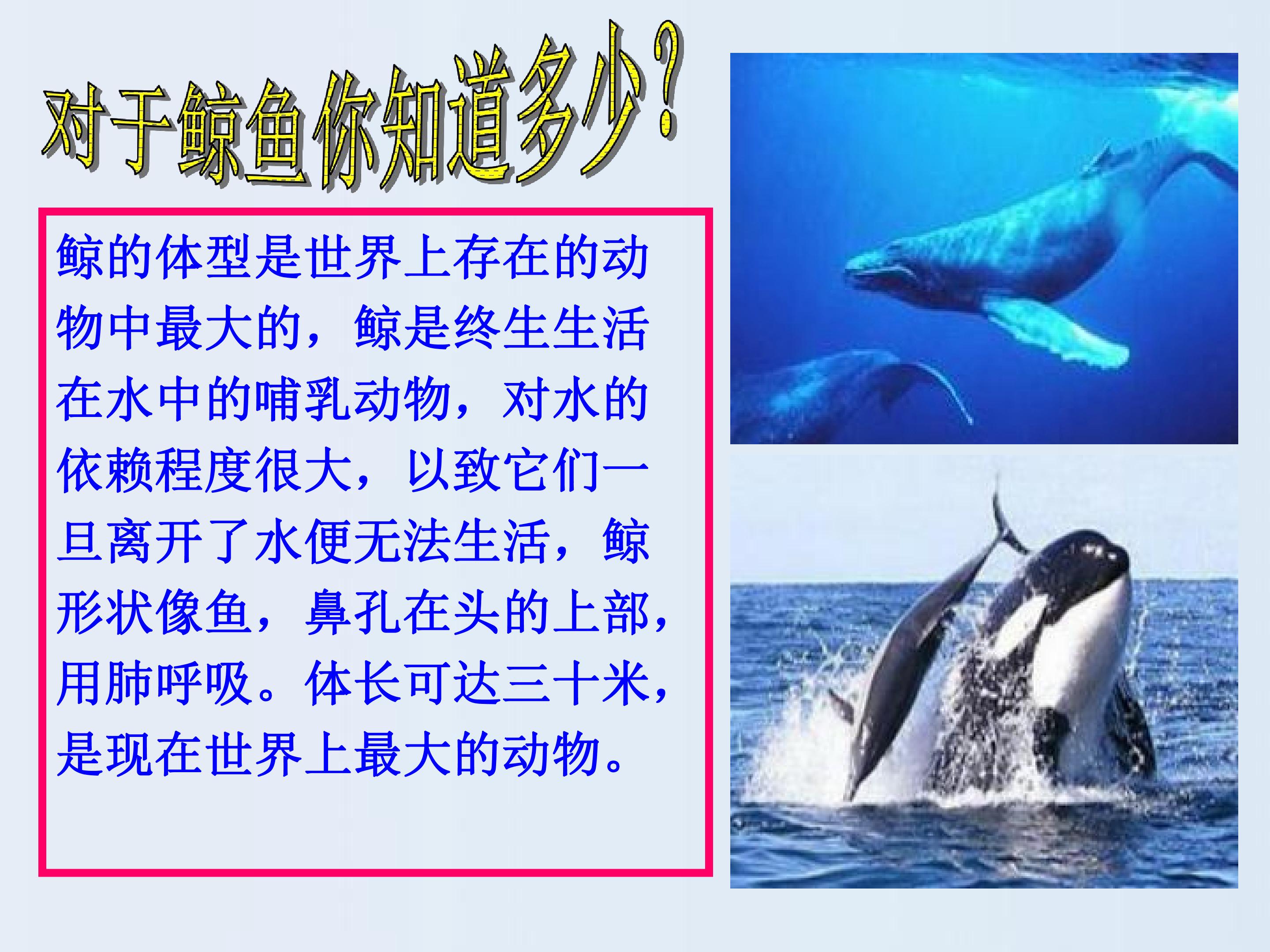 对于鲸鱼你知道多少?

鲸的体型是世界上存在的动物中最大的，鲸是终生生活在水中的哺乳动物，对水的依赖程度很大，以致它们一旦离开了水便无法生活，鲸形状像鱼，鼻孔在头的上部，用肺呼吸。体长可达三十米，是现在世界上最大的动物。